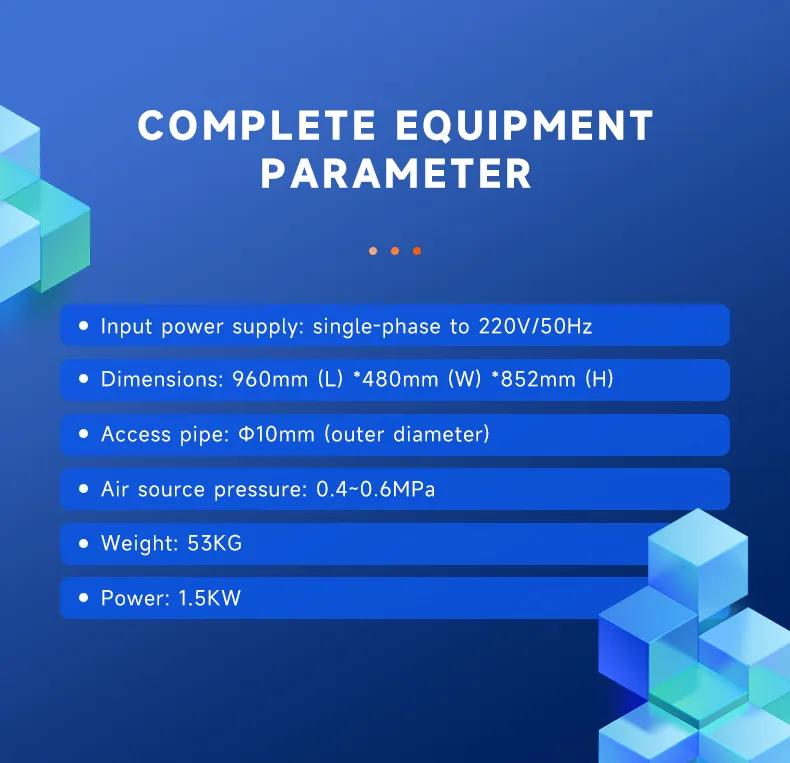 COMPLETE EQUIPMENT PARAMETER

• Input power supply: single-phase to 220V/50Hz

• Dimensions: 960mm (L) *480mm (W) *852mm (H)

• Access pipe: Φ10mm (outer diameter)

• Air source pressure: 0.4~0.6MPa

• Weight: 53KG

• Power: 1.5KW